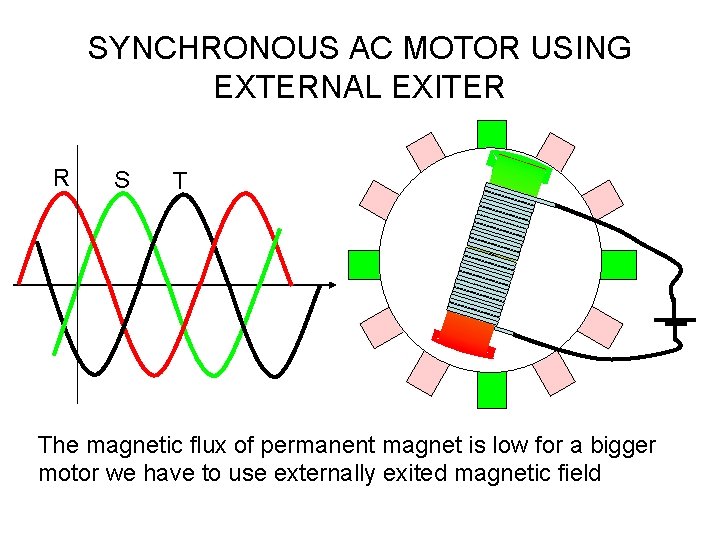 SYNCHRONOUS AC MOTOR USING EXTERNAL EXITER

R S T

The magnetic flux of permanent magnet is low for a bigger motor we have to use externally exited magnetic field